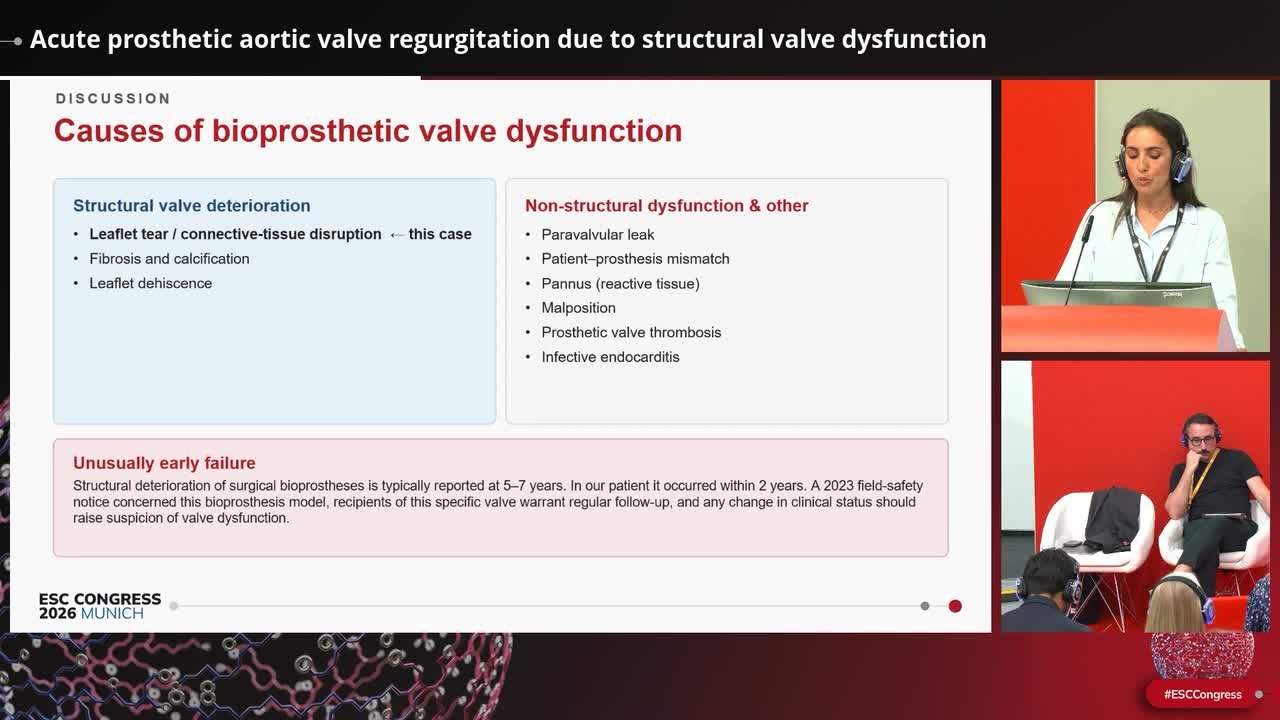 Acute prosthetic aortic valve regurgitation due to structural valve dysfunction

DISCUSSION

Causes of bioprosthetic valve dysfunction

Structural valve deterioration
• Leaflet tear / connective-tissue disruption ← this case
• Fibrosis and calcification
• Leaflet dehiscence

Non-structural dysfunction & other
• Paravalvular leak
• Patient–prosthesis mismatch
• Pannus (reactive tissue)
• Malposition
• Prosthetic valve thrombosis
• Infective endocarditis

Unusually early failure
Structural deterioration of surgical bioprostheses is typically reported at 5–7 years. In our patient it occurred within 2 years. A 2023 field-safety notice concerned this bioprosthesis model, recipients of this specific valve warrant regular follow-up, and any change in clinical status should raise suspicion of valve dysfunction.

ESC CONGRESS 2026 MUNICH

#ESCCongress